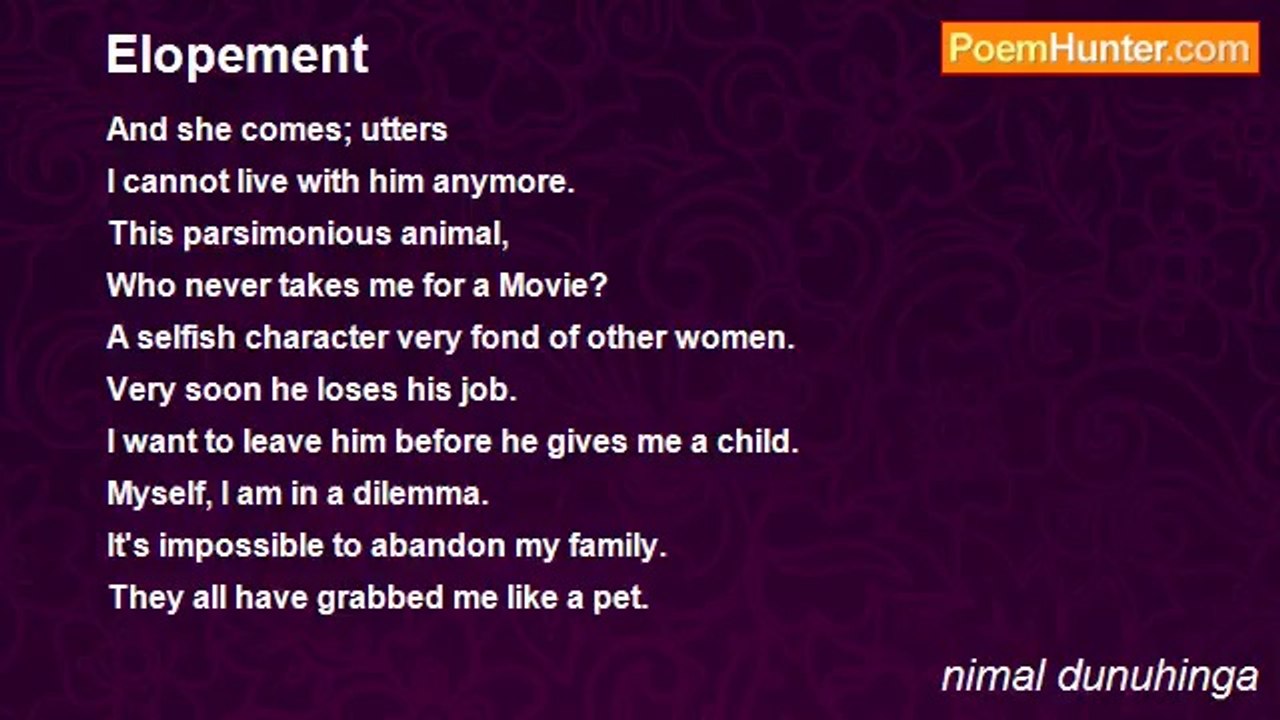 Elopement

PoemHunter.com

And she comes; utters
I cannot live with him anymore.
This parsimonious animal,
Who never takes me for a Movie?
A selfish character very fond of other women.
Very soon he loses his job.
I want to leave him before he gives me a child.
Myself, I am in a dilemma.
It's impossible to abandon my family.
They all have grabbed me like a pet.

nimal dunuhinga